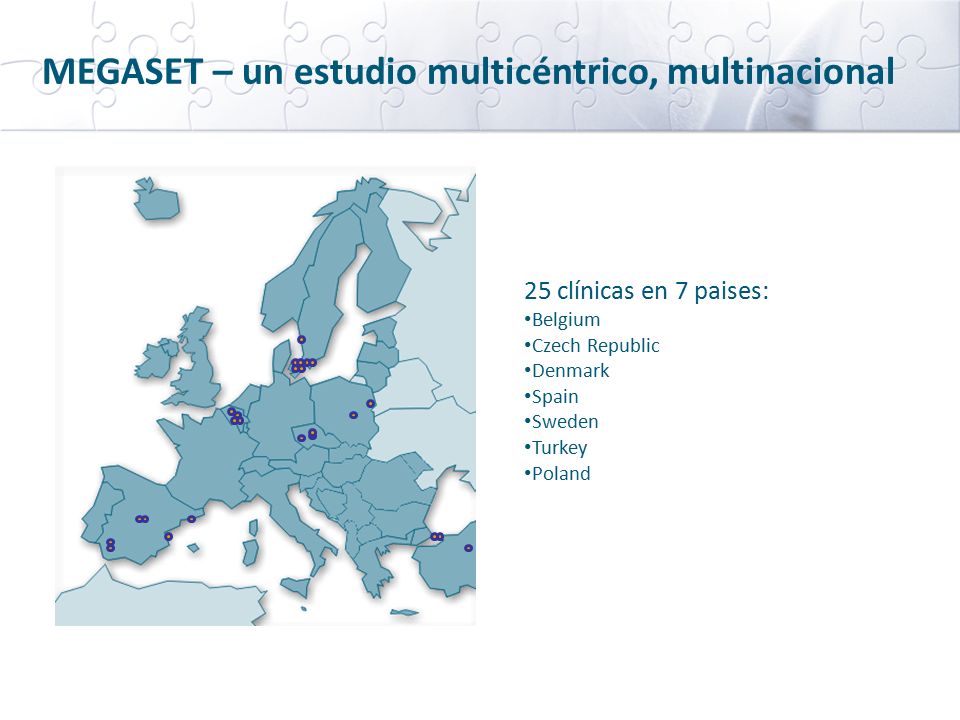 MEGASET – un estudio multicéntrico, multinacional

25 clínicas en 7 paises:
•Belgium
•Czech Republic
•Denmark
•Spain
•Sweden
•Turkey
•Poland